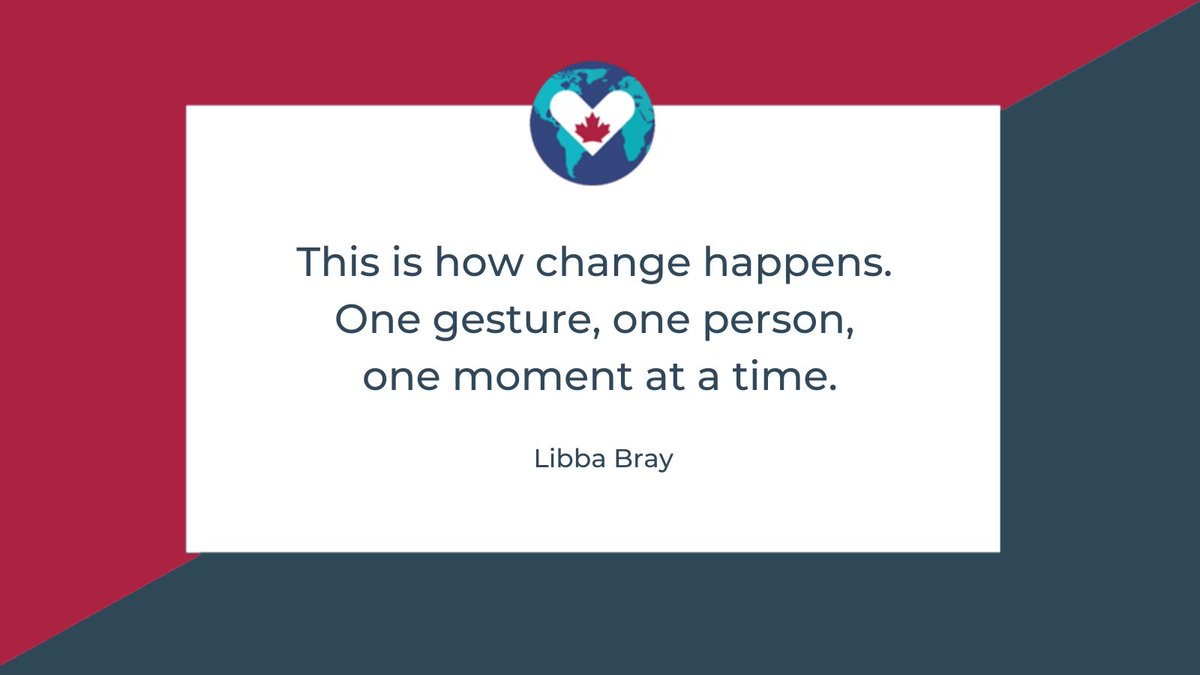 This is how change happens. One gesture, one person, one moment at a time.

Libba Bray